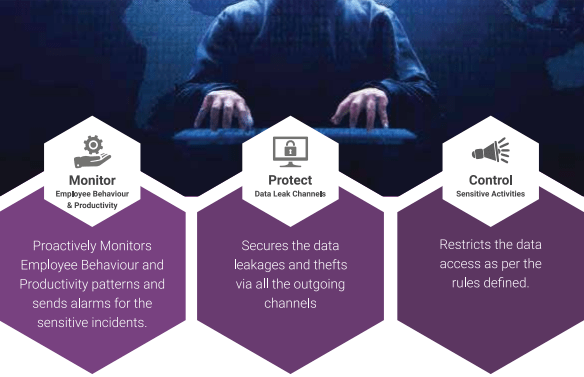 Monitor
Employee Behaviour & Productivity

Proactively Monitors Employee Behaviour and Productivity patterns and sends alarms for the sensitive incidents.

Protect
Data Leak Channels

Secures the data leakages and thefts via all the outgoing channels

Control
Sensitive Activities

Restricts the data access as per the rules defined.